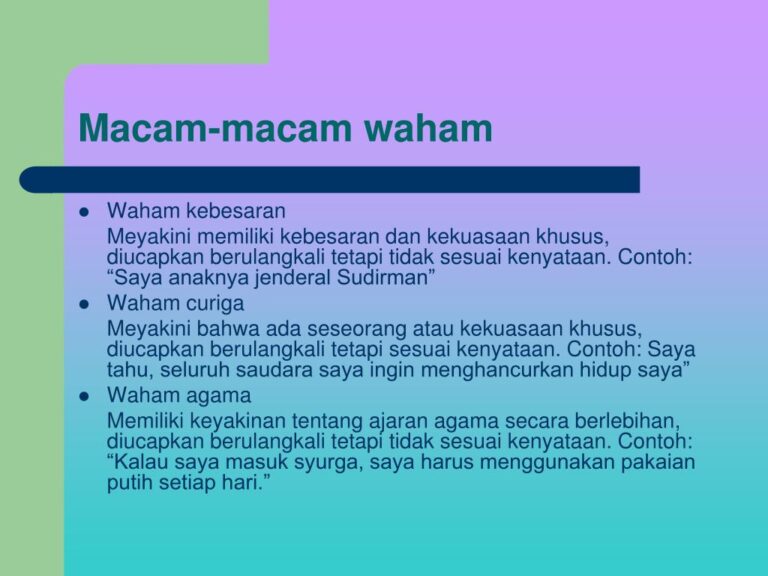 Macam-macam waham

- Waham kebesaran
 Meyakini memiliki kebesaran dan kekuasaan khusus, diucapkan berulangkali tetapi tidak sesuai kenyataan. Contoh: “Saya anaknya jenderal Sudirman”
- Waham curiga
 Meyakini bahwa ada seseorang atau kekuasaan khusus, diucapkan berulangkali tetapi sesuai kenyataan. Contoh: Saya tahu, seluruh saudara saya ingin menghancurkan hidup saya”
- Waham agama
 Memiliki keyakinan tentang ajaran agama secara berlebihan, diucapkan berulangkali tetapi tidak sesuai kenyataan. Contoh: “Kalau saya masuk syurga, saya harus menggunakan pakaian putih setiap hari.”